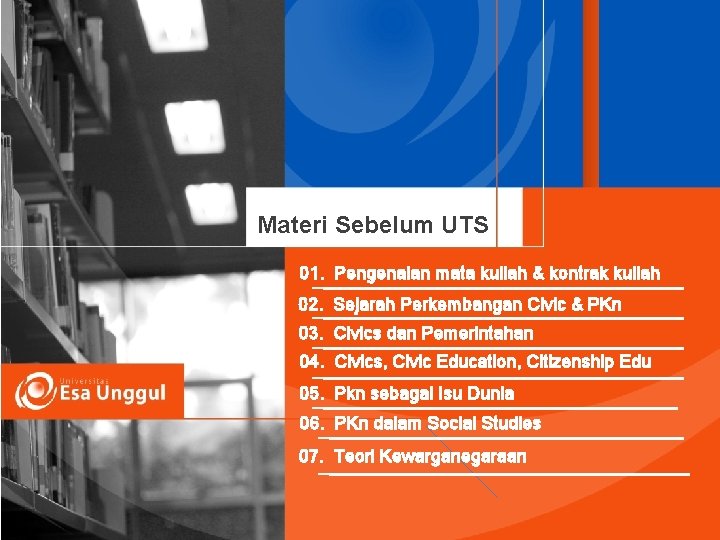 Materi Sebelum UTS

01. Pengenalan mata kuliah & kontrak kuliah

02. Sejarah Perkembangan Civic & PKn

03. Civics dan Pemerintahan

04. Civics, Civic Education, Citizenship Edu

05. Pkn sebagai Isu Dunia

06. PKn dalam Social Studies

07. Teori Kewarganegaraan

Universitas Esa Unggul